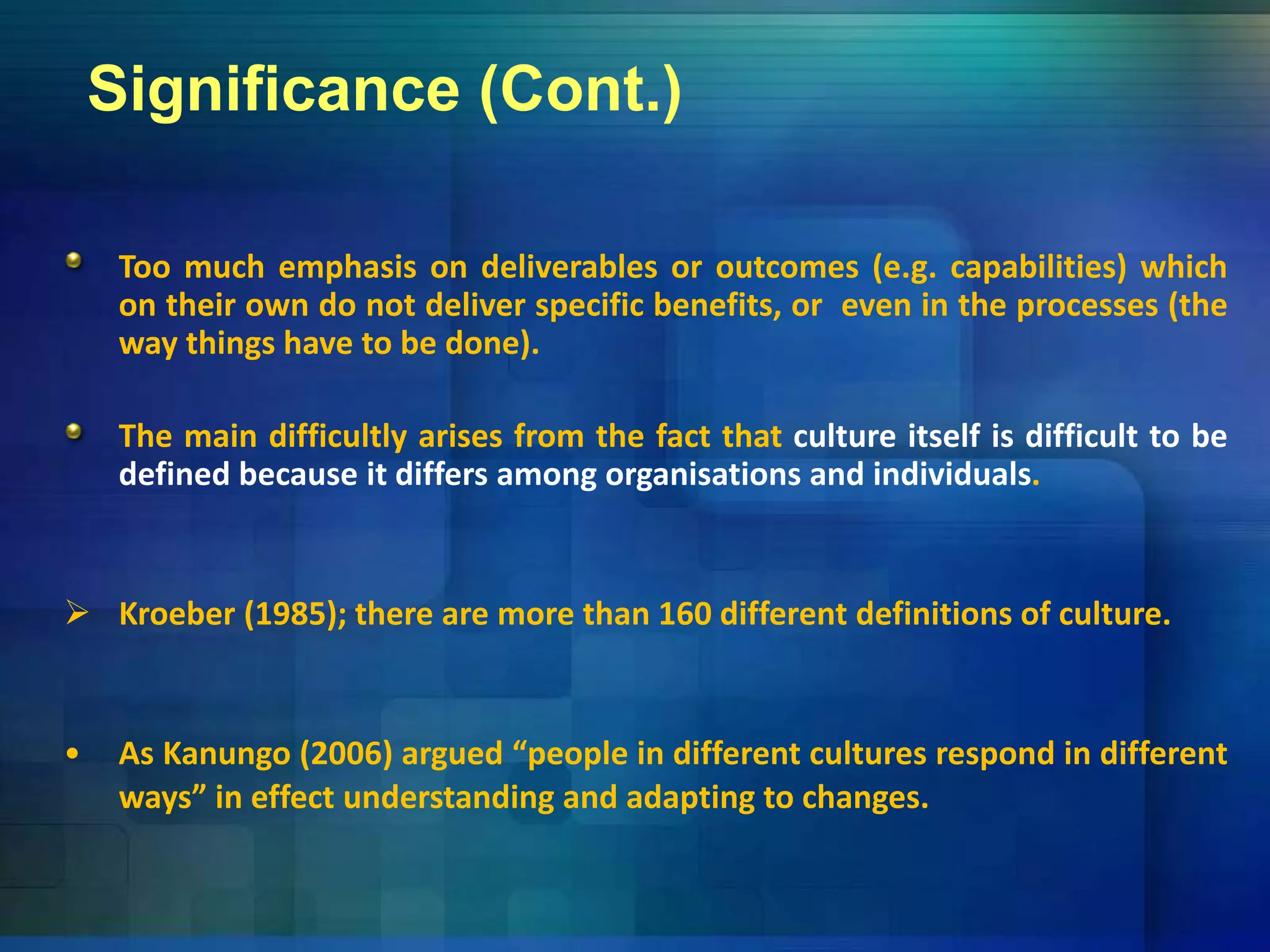 Significance (Cont.)

Too much emphasis on deliverables or outcomes (e.g. capabilities) which on their own do not deliver specific benefits, or even in the processes (the way things have to be done).

The main difficultly arises from the fact that culture itself is difficult to be defined because it differs among organisations and individuals.

➢ Kroeber (1985); there are more than 160 different definitions of culture.

• As Kanungo (2006) argued “people in different cultures respond in different ways” in effect understanding and adapting to changes.